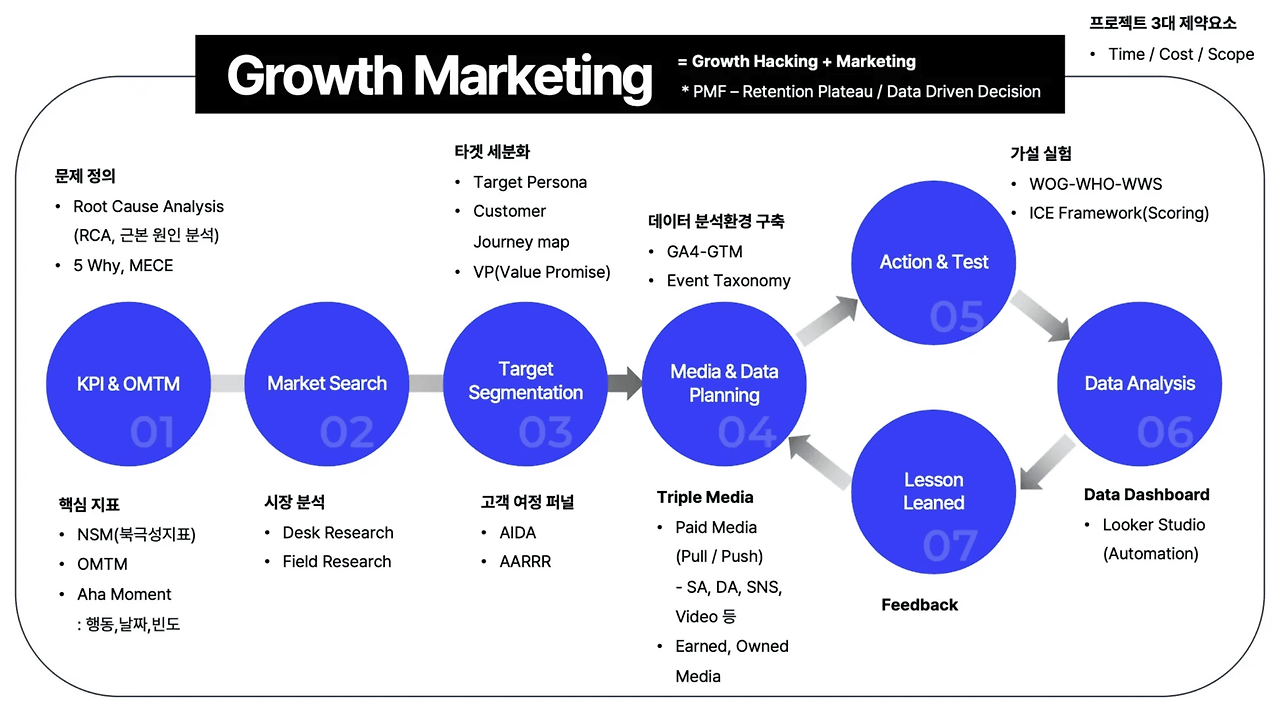 Growth Marketing

= Growth Hacking + Marketing

* PMF – Retention Plateau / Data Driven Decision

프로젝트 3대 제약요소

• Time / Cost / Scope

문제 정의

• Root Cause Analysis (RCA, 근본 원인 분석)

• 5 Why, MECE

타겟 세분화

• Target Persona

• Customer Journey map

• VP(Value Promise)

데이터 분석환경 구축

• GA4-GTM

• Event Taxonomy

가설 실험

• WOG-WHO-WWS

• ICE Framework(Scoring)

KPI & OMTM 01

Market Search 02

Target Segmentation 03

Media & Data Planning 04

Action & Test 05

Data Analysis 06

Lesson Leaned 07

핵심 지표

• NSM(북극성지표)

• OMTM

• Aha Moment : 행동,날짜,빈도

시장 분석

• Desk Research

• Field Research

고객 여정 퍼널

• AIDA

• AARRR

Triple Media

• Paid Media (Pull / Push) - SA, DA, SNS, Video 등

• Earned, Owned Media

Feedback

Data Dashboard

• Looker Studio (Automation)